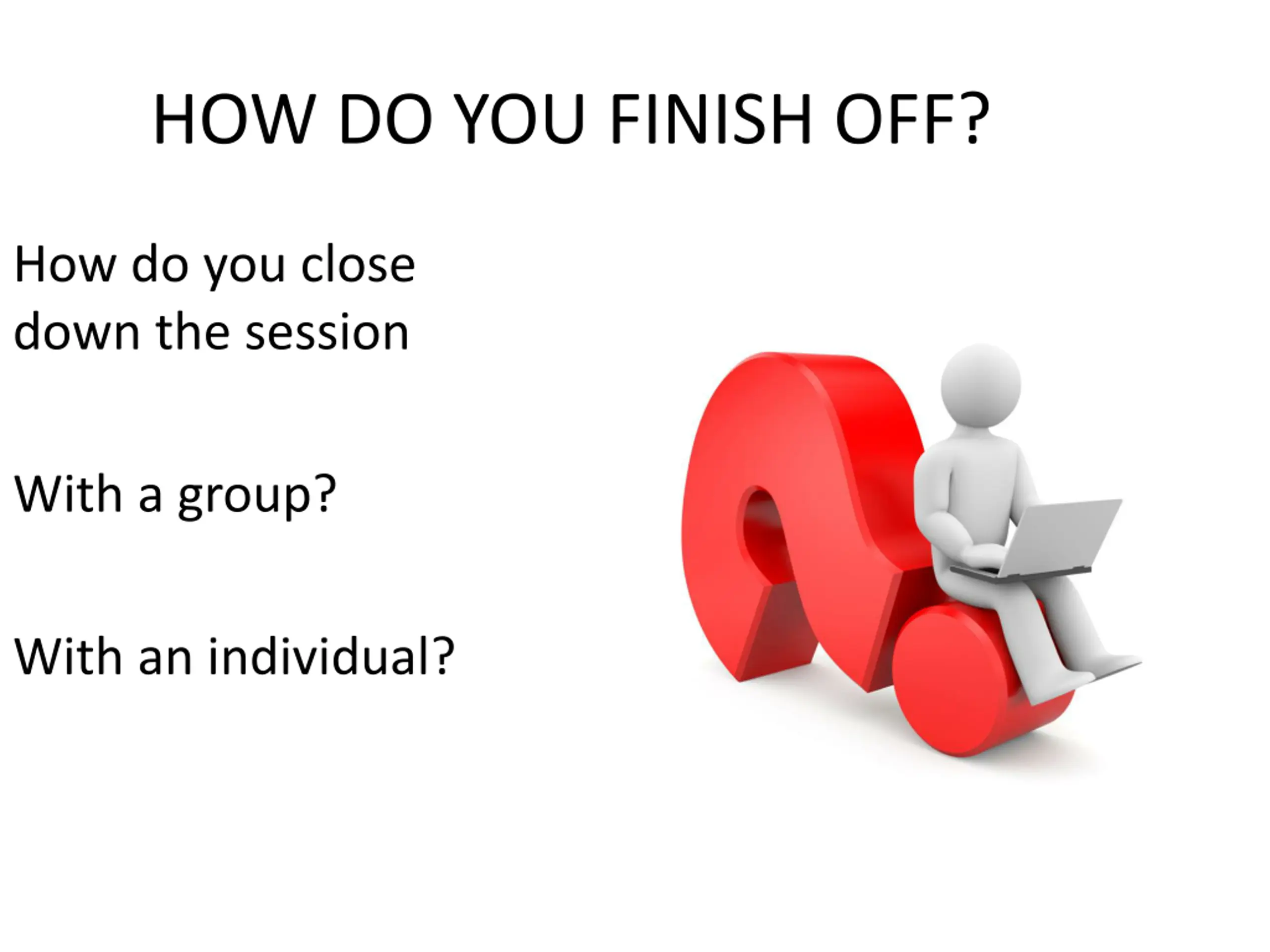 HOW DO YOU FINISH OFF?

How do you close down the session

With a group?

With an individual?